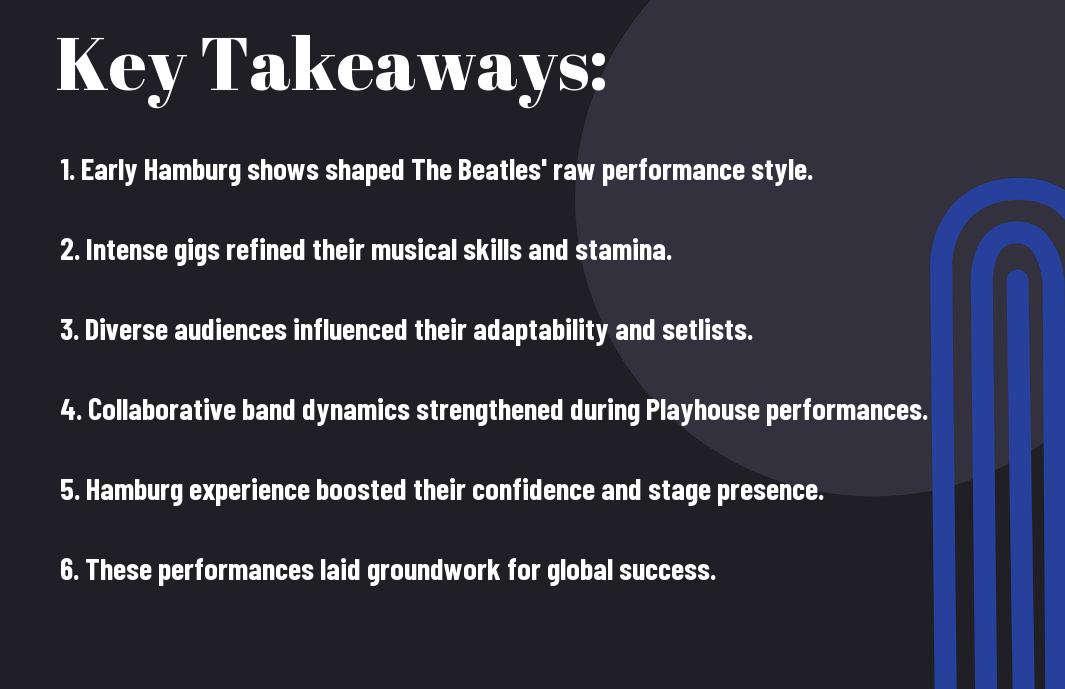 Key Takeaways:

1. Early Hamburg shows shaped The Beatles' raw performance style.

2. Intense gigs refined their musical skills and stamina.

3. Diverse audiences influenced their adaptability and setlists.

4. Collaborative band dynamics strengthened during Playhouse performances.

5. Hamburg experience boosted their confidence and stage presence.

6. These performances laid groundwork for global success.